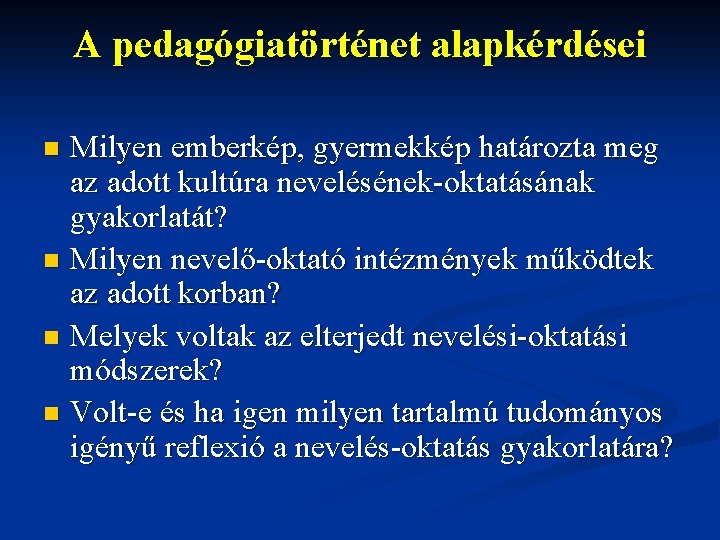 A pedagógiatörténet alapkérdései

- Milyen emberkép, gyermekkép határozta meg az adott kultúra nevelésének-oktatásának gyakorlatát?
- Milyen nevelő-oktató intézmények működtek az adott korban?
- Melyek voltak az elterjedt nevelési-oktatási módszerek?
- Volt-e és ha igen milyen tartalmú tudományos igényű reflexió a nevelés-oktatás gyakorlatára?